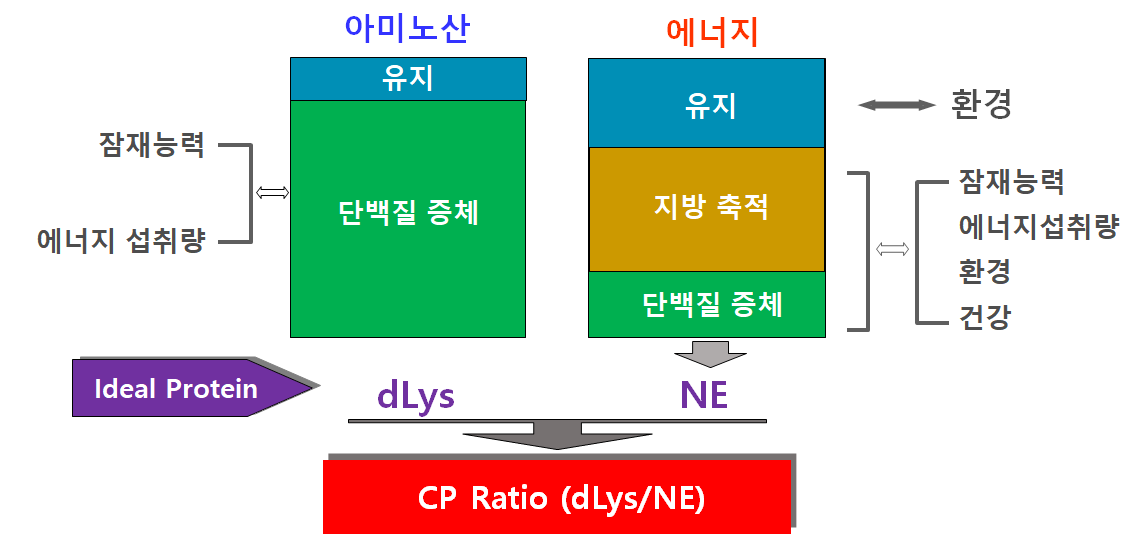 아미노산

유지

단백질 증체

잠재능력

에너지 섭취량

에너지

유지

지방 축적

단백질 증체

환경

잠재능력
에너지섭취량
환경
건강

Ideal Protein

dLys

NE

CP Ratio (dLys/NE)